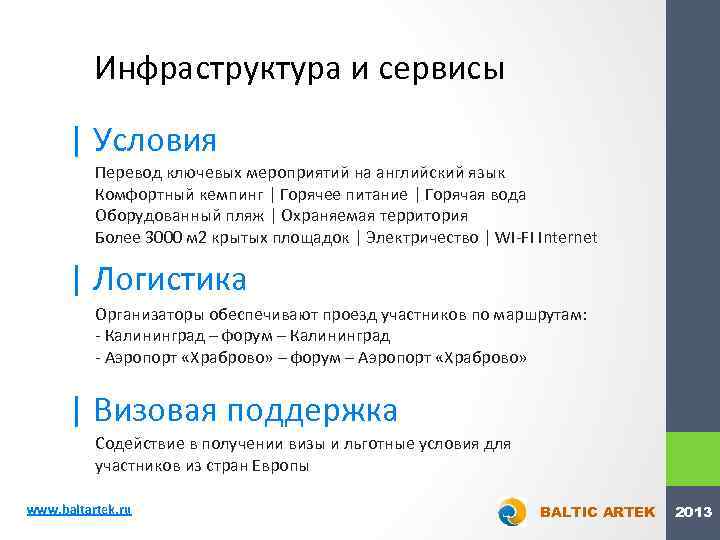 Инфраструктура и сервисы

| Условия

Перевод ключевых мероприятий на английский язык
Комфортный кемпинг | Горячее питание | Горячая вода
Оборудованный пляж | Охраняемая территория
Более 3000 м2 крытых площадок | Электричество | WI-FI Internet

| Логистика

Организаторы обеспечивают проезд участников по маршрутам:
- Калининград – форум – Калининград
- Аэропорт «Храброво» – форум – Аэропорт «Храброво»

| Визовая поддержка

Содействие в получении визы и льготные условия для участников из стран Европы

www.baltartek.ru

BALTIC ARTEK 2013